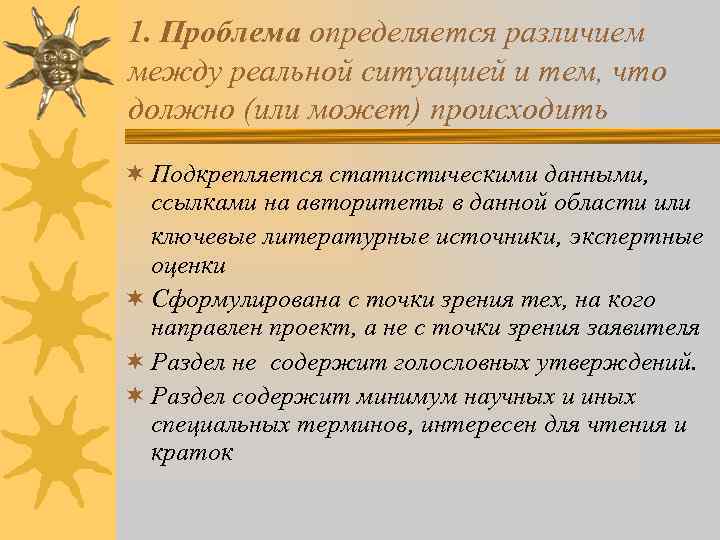 1. Проблема определяется различием между реальной ситуацией и тем, что должно (или может) происходить

Подкрепляется статистическими данными, ссылками на авторитеты в данной области или ключевые литературные источники, экспертные оценки

Сформулирована с точки зрения тех, на кого направлен проект, а не с точки зрения заявителя

Раздел не содержит голословных утверждений.

Раздел содержит минимум научных и иных специальных терминов, интересен для чтения и краток